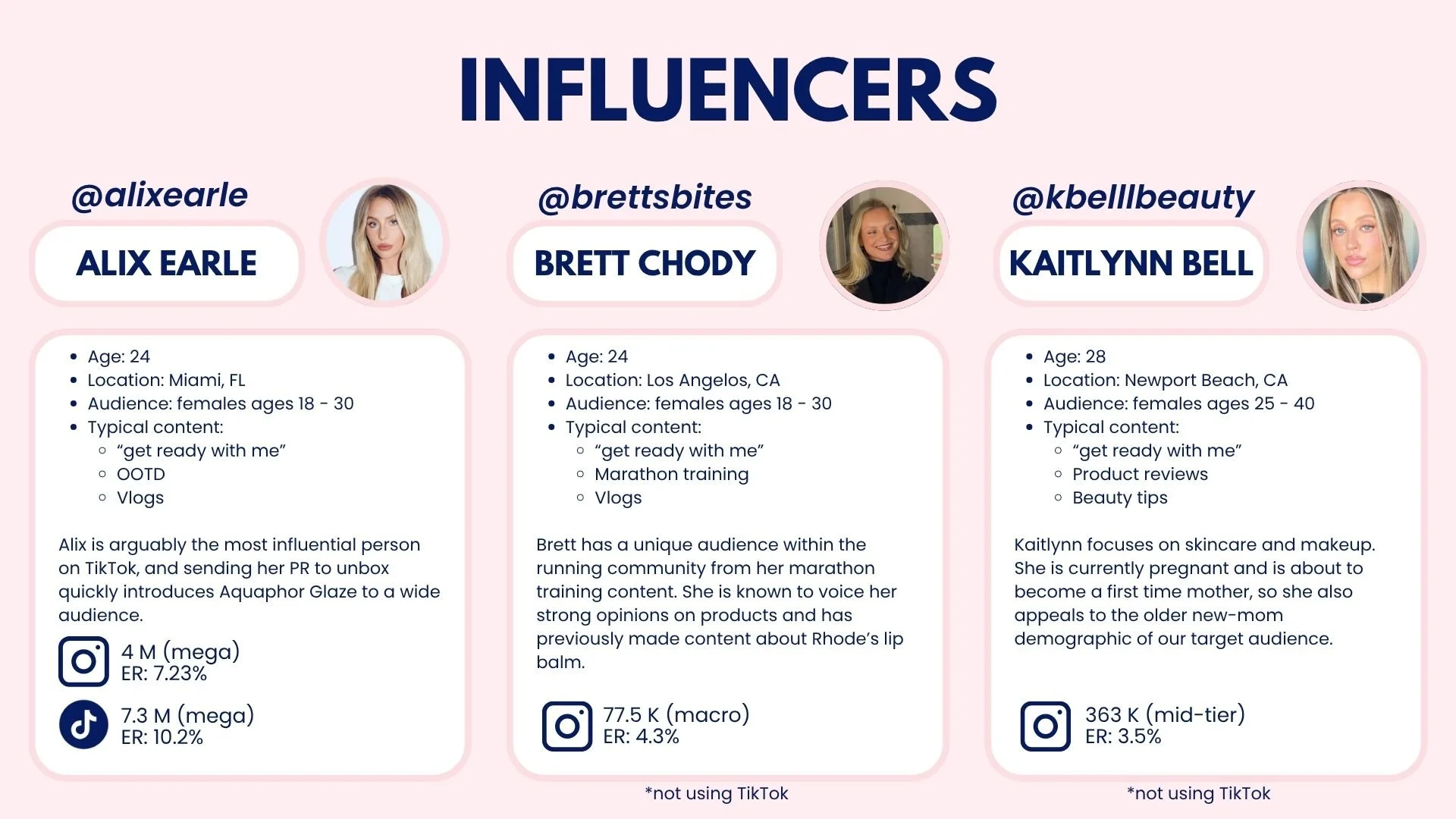 INFLUENCERS

@alixearle

ALIX EARLE

- Age: 24
- Location: Miami, FL
- Audience: females ages 18 - 30
- Typical content:
  - “get ready with me”
  - OOTD
  - Vlogs

Alix is arguably the most influential person on TikTok, and sending her PR to unbox quickly introduces Aquaphor Glaze to a wide audience.

4 M (mega)
ER: 7.23%

7.3 M (mega)
ER: 10.2%

@brettsbites

BRETT CHODY

- Age: 24
- Location: Los Angelos, CA
- Audience: females ages 18 - 30
- Typical content:
  - “get ready with me”
  - Marathon training
  - Vlogs

Brett has a unique audience within the running community from her marathon training content. She is known to voice her strong opinions on products and has previously made content about Rhode’s lip balm.

77.5 K (macro)
ER: 4.3%

*not using TikTok

@kbelllbeauty

KAITLYNN BELL

- Age: 28
- Location: Newport Beach, CA
- Audience: females ages 25 - 40
- Typical content:
  - “get ready with me”
  - Product reviews
  - Beauty tips

Kaitlynn focuses on skincare and makeup. She is currently pregnant and is about to become a first time mother, so she also appeals to the older new-mom demographic of our target audience.

363 K (mid-tier)
ER: 3.5%

*not using TikTok